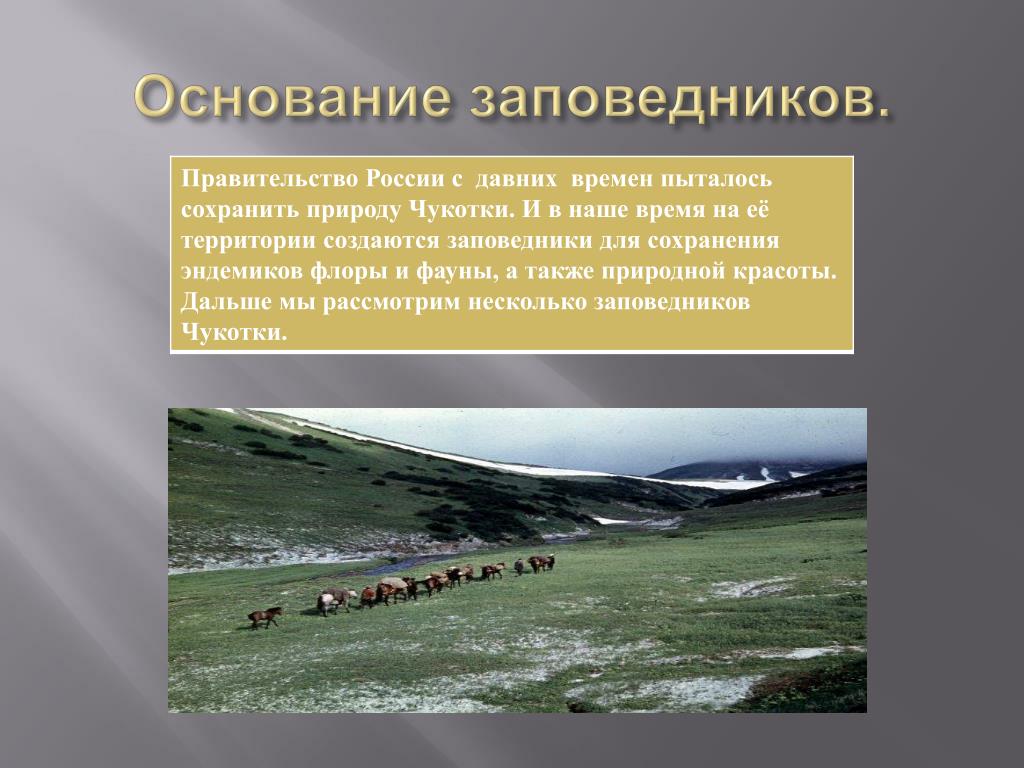 Основание заповедников.

Правительство России с давних времен пыталось сохранить природу Чукотки. И в наше время на её территории создаются заповедники для сохранения эндемиков флоры и фауны, а также природной красоты. Дальше мы рассмотрим несколько заповедников Чукотки.